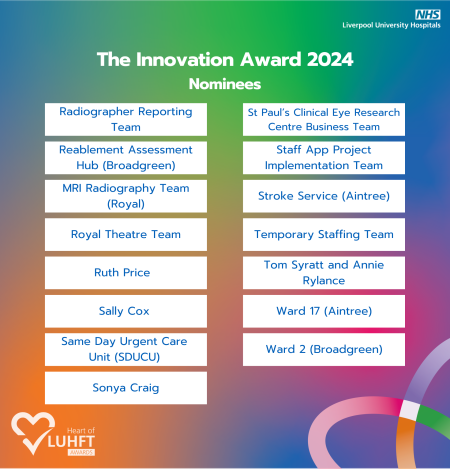 NHS
Liverpool University Hospitals

The Innovation Award 2024

Nominees

Radiographer Reporting Team

Reablement Assessment Hub (Broadgreen)

MRI Radiography Team (Royal)

Royal Theatre Team

Ruth Price

Sally Cox

Same Day Urgent Care Unit (SDUCU)

Sonya Craig

St Paul's Clinical Eye Research Centre Business Team

Staff App Project Implementation Team

Stroke Service (Aintree)

Temporary Staffing Team

Tom Syratt and Annie Rylance

Ward 17 (Aintree)

Ward 2 (Broadgreen)

Heart of LUHFT AWARDS